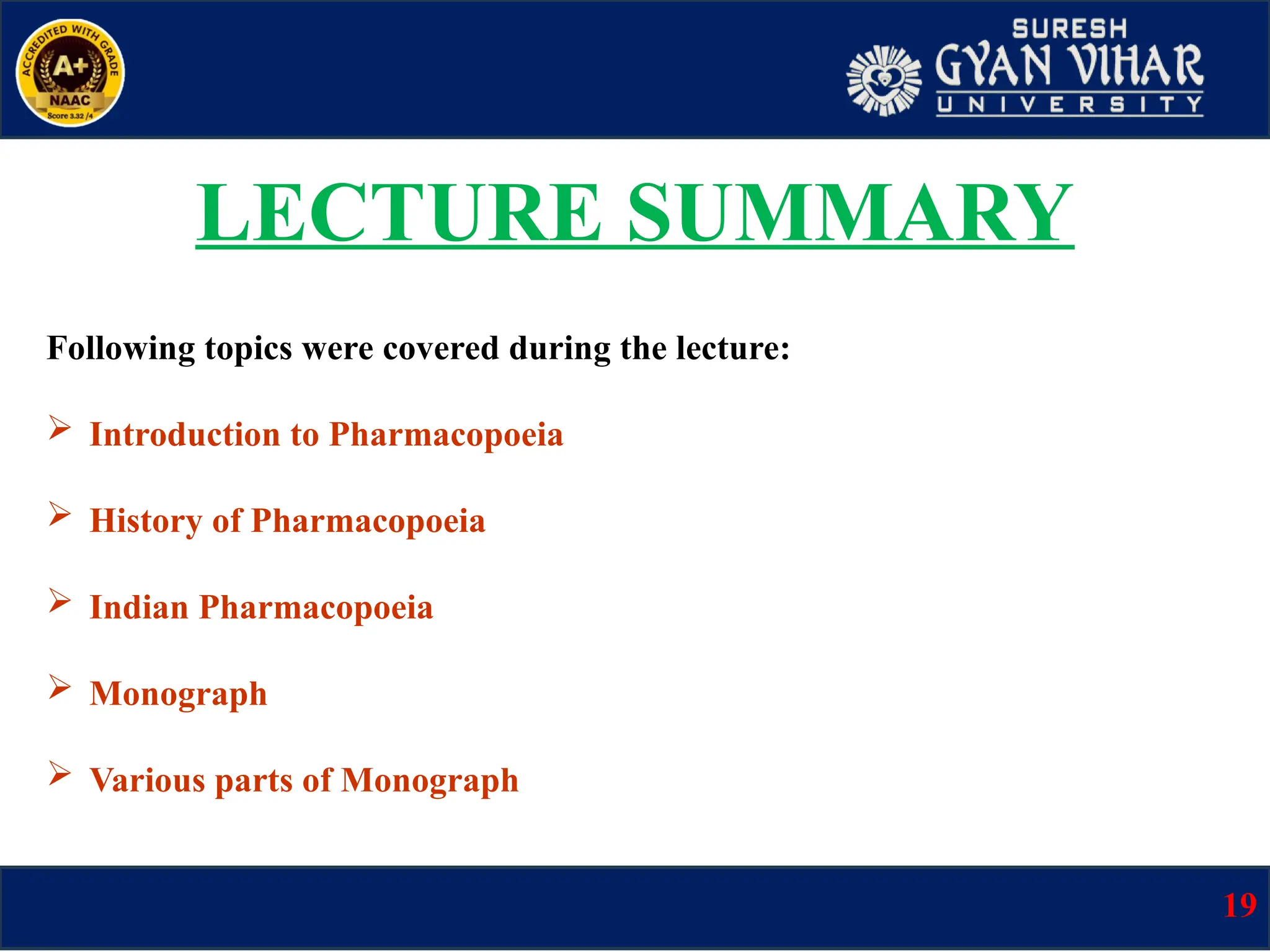 ACCREDITED WITH GRADE
A+
NAAC
Score 3.32 /4

SURESH
GYAN VIHAR
UNIVERSITY

LECTURE SUMMARY

Following topics were covered during the lecture:

➢ Introduction to Pharmacopoeia

➢ History of Pharmacopoeia

➢ Indian Pharmacopoeia

➢ Monograph

➢ Various parts of Monograph

19